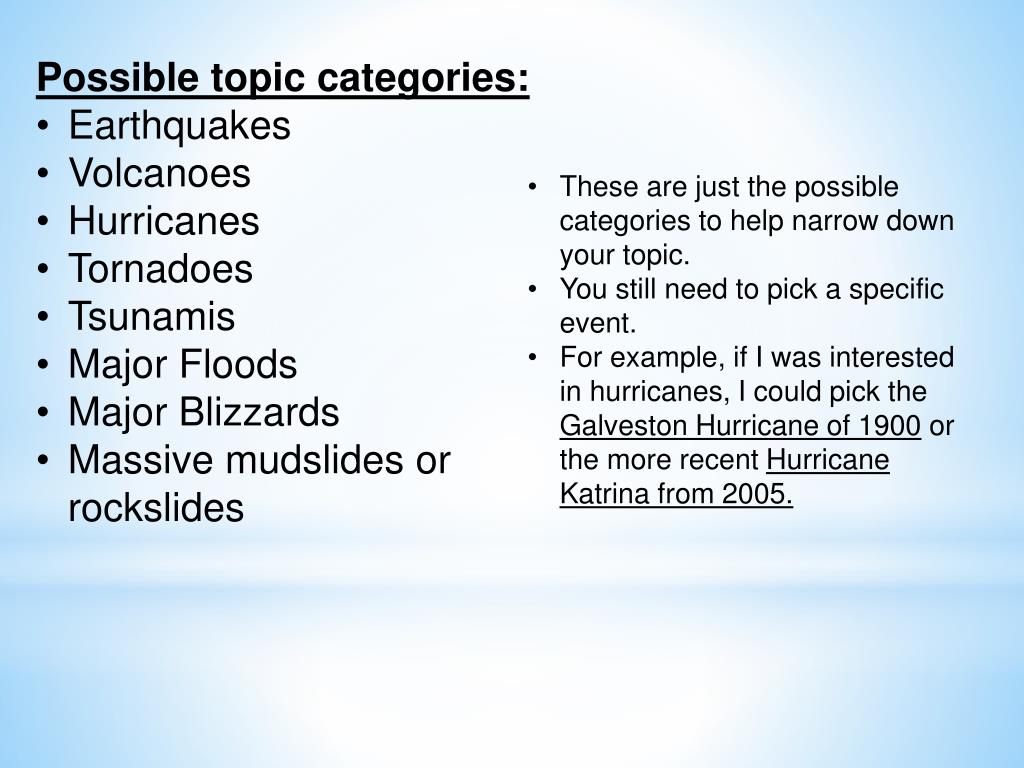 Possible topic categories:
• Earthquakes
• Volcanoes
• Hurricanes
• Tornadoes
• Tsunamis
• Major Floods
• Major Blizzards
• Massive mudslides or rockslides

• These are just the possible categories to help narrow down your topic.
• You still need to pick a specific event.
• For example, if I was interested in hurricanes, I could pick the Galveston Hurricane of 1900 or the more recent Hurricane Katrina from 2005.